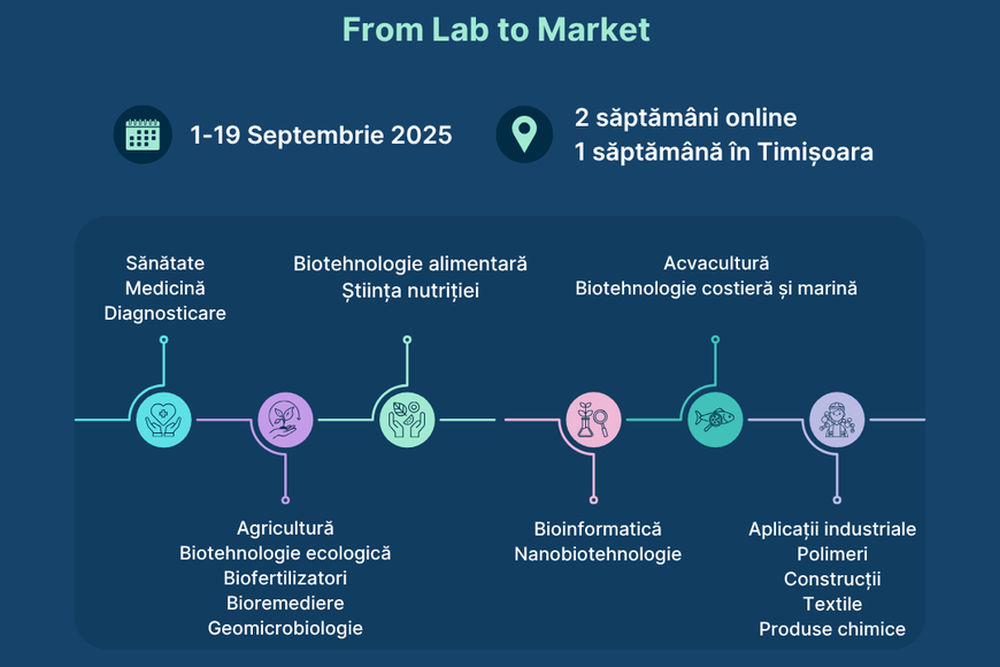 From Lab to Market

1-19 Septembrie 2025

2 săptămâni online
1 săptămână în Timișoara

Sănătate
Medicină
Diagnosticare

Biotehnologie alimentară
Știința nutriției

Acvacultură
Biotehnologie costieră și marină

Agricultură
Biotehnologie ecologică
Biofertilizatori
Bioremediere
Geomicrobiologie

Bioinformatică
Nanobiotehnologie

Aplicații industriale
Polimeri
Construcții
Textile
Produse chimice